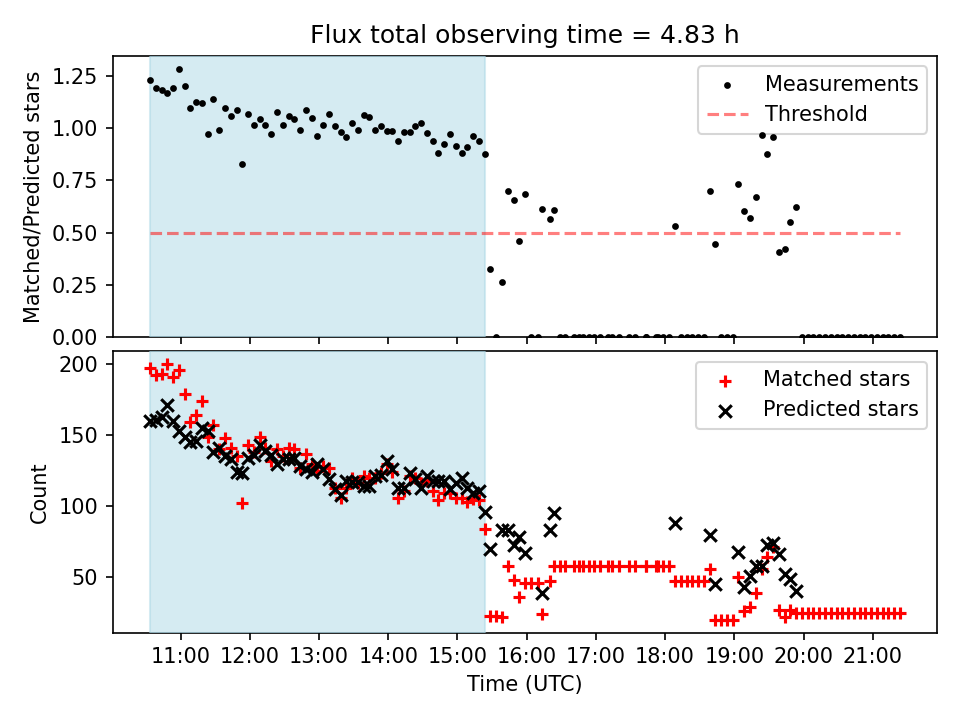 Flux total observing time = 4.83 h

Matched/Predicted stars

1.25
1.00
0.75
0.50
0.25
0.00

Measurements
Threshold

Count

200
150
100
50

Matched stars
Predicted stars

11:00 12:00 13:00 14:00 15:00 16:00 17:00 18:00 19:00 20:00 21:00

Time (UTC)